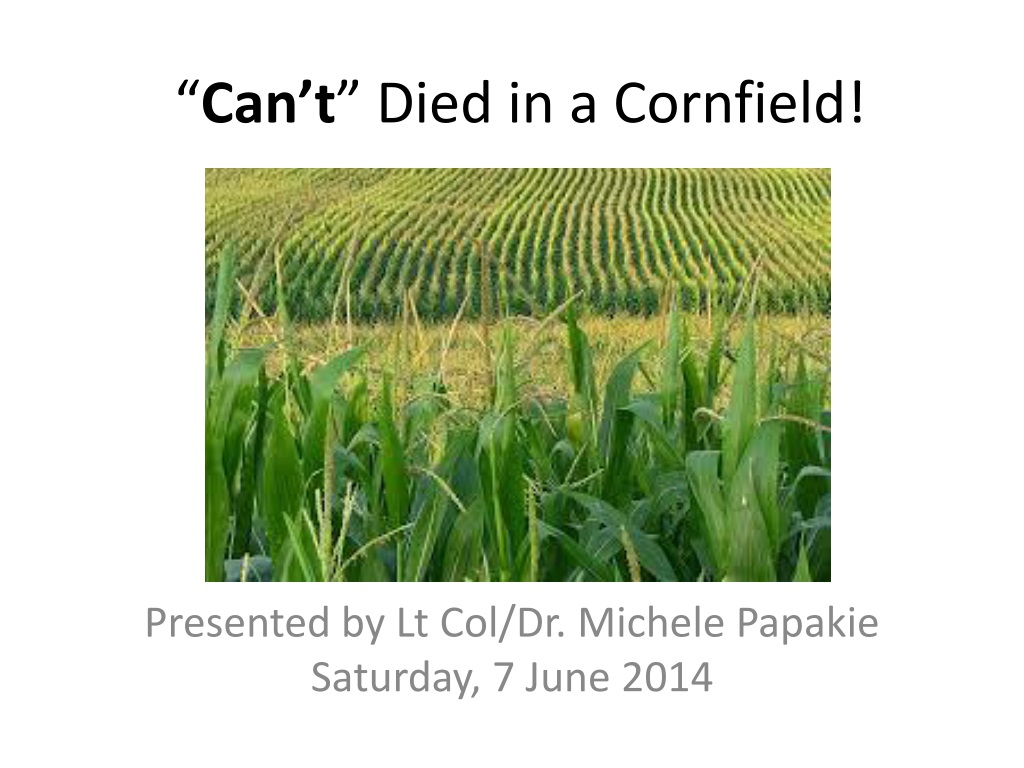 “Can’t” Died in a Cornfield!

Presented by Lt Col/Dr. Michele Papakie
Saturday, 7 June 2014